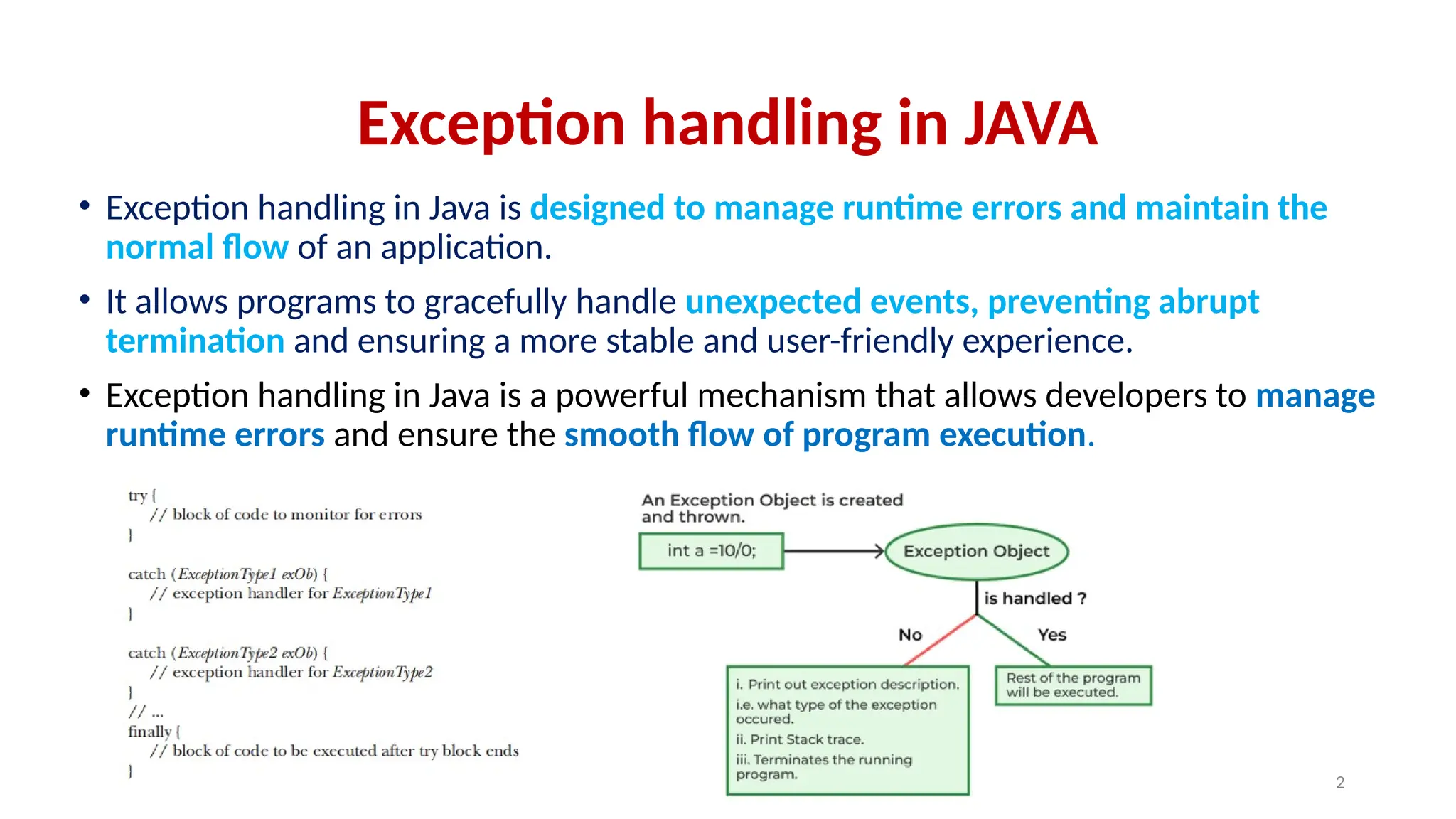 Exception handling in JAVA

• Exception handling in Java is designed to manage runtime errors and maintain the normal flow of an application.

• It allows programs to gracefully handle unexpected events, preventing abrupt termination and ensuring a more stable and user-friendly experience.

• Exception handling in Java is a powerful mechanism that allows developers to manage runtime errors and ensure the smooth flow of program execution.

try {
// block of code to monitor for errors
}

catch (ExceptionType1 exOb) {
// exception handler for ExceptionType1
}

catch (ExceptionType2 exOb) {
// exception handler for ExceptionType2
}
// ...
finally {
// block of code to be executed after try block ends
}

An Exception Object is created and thrown.

int a =10/0;

Exception Object

is handled ?

No

Yes

i. Print out exception description.
i.e. what type of the exception occured.
ii. Print Stack trace.
iii. Terminates the running program.

Rest of the program will be executed.

2